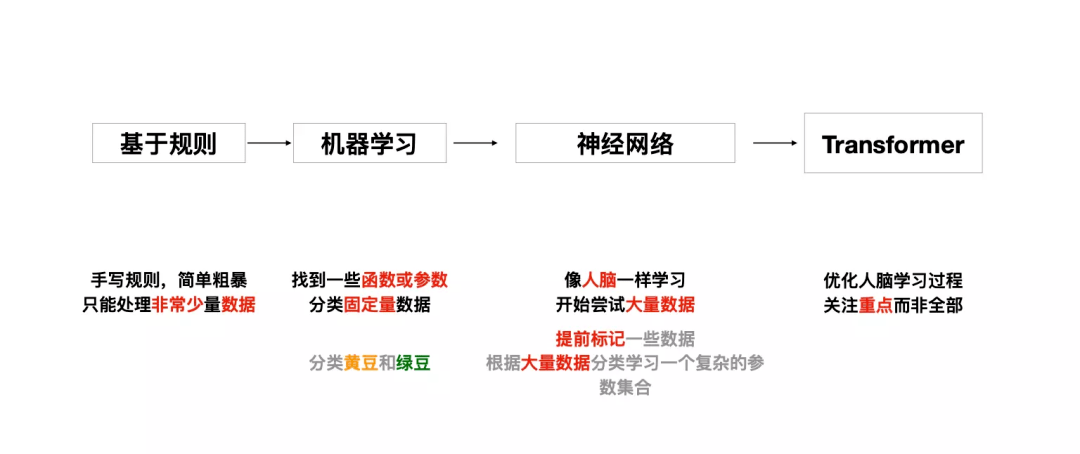 基于规则

机器学习

神经网络

Transformer

手写规则，简单粗暴
只能处理非常少量数据

找到一些函数或参数
分类固定量数据

分类黄豆和绿豆

像人脑一样学习
开始尝试大量数据

提前标记一些数据
根据大量数据分类学习一个复杂的参数集合

优化人脑学习过程
关注重点而非全部